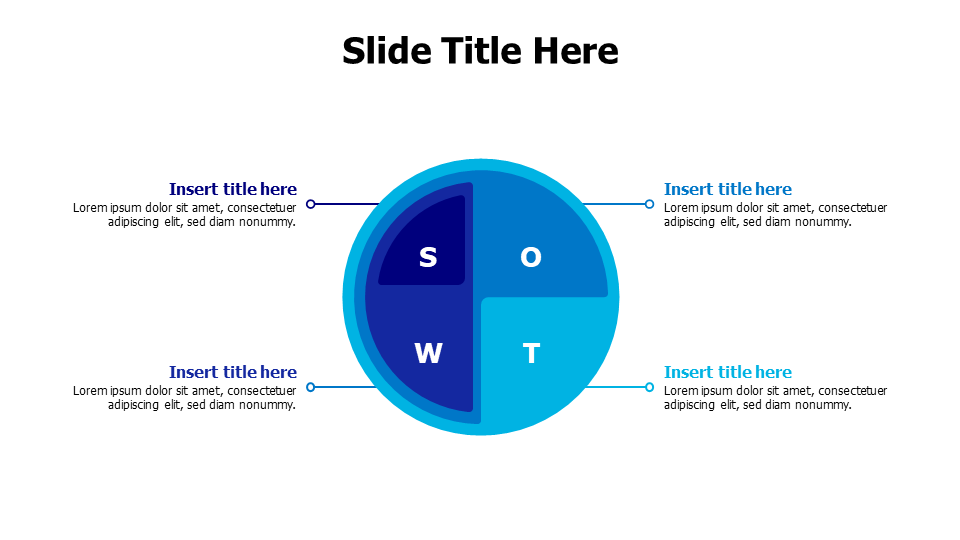 Slide Title Here

Insert title here
Lorem ipsum dolor sit amet, consectetuer adipiscing elit, sed diam nonummy.

Insert title here
Lorem ipsum dolor sit amet, consectetuer adipiscing elit, sed diam nonummy.

S

O

W

T

Insert title here
Lorem ipsum dolor sit amet, consectetuer adipiscing elit, sed diam nonummy.

Insert title here
Lorem ipsum dolor sit amet, consectetuer adipiscing elit, sed diam nonummy.